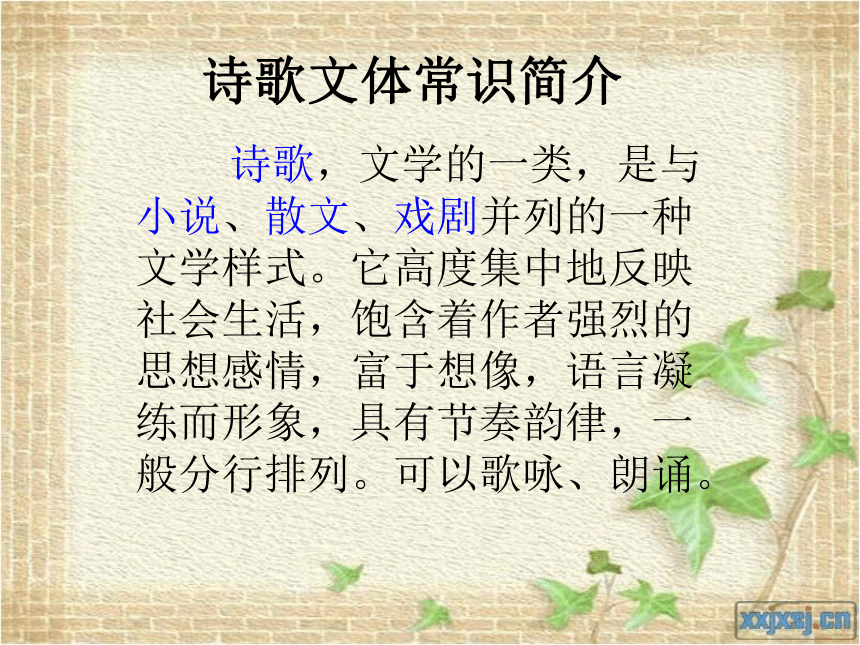 诗歌文体常识简介

诗歌，文学的一类，是与小说、散文、戏剧并列的一种文学样式。它高度集中地反映社会生活，饱含着作者强烈的思想感情，富于想像，语言凝练而形象，具有节奏韵律，一般分行排列。可以歌咏、朗诵。

xxjxsj.cn